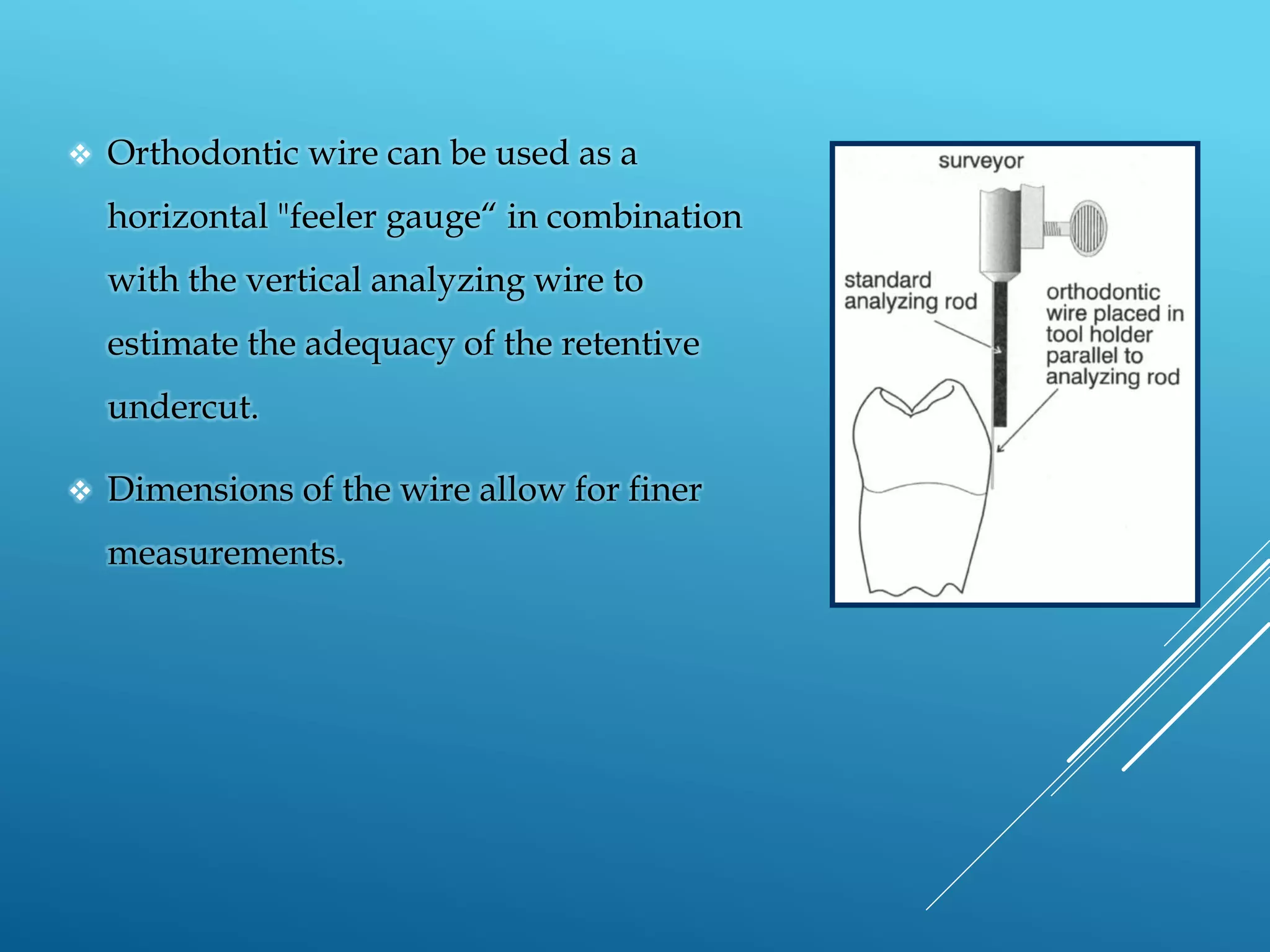 ❖ Orthodontic wire can be used as a horizontal "feeler gauge“ in combination with the vertical analyzing wire to estimate the adequacy of the retentive undercut.

❖ Dimensions of the wire allow for finer measurements.

surveyor

standard analyzing rod

orthodontic wire placed in tool holder parallel to analyzing rod